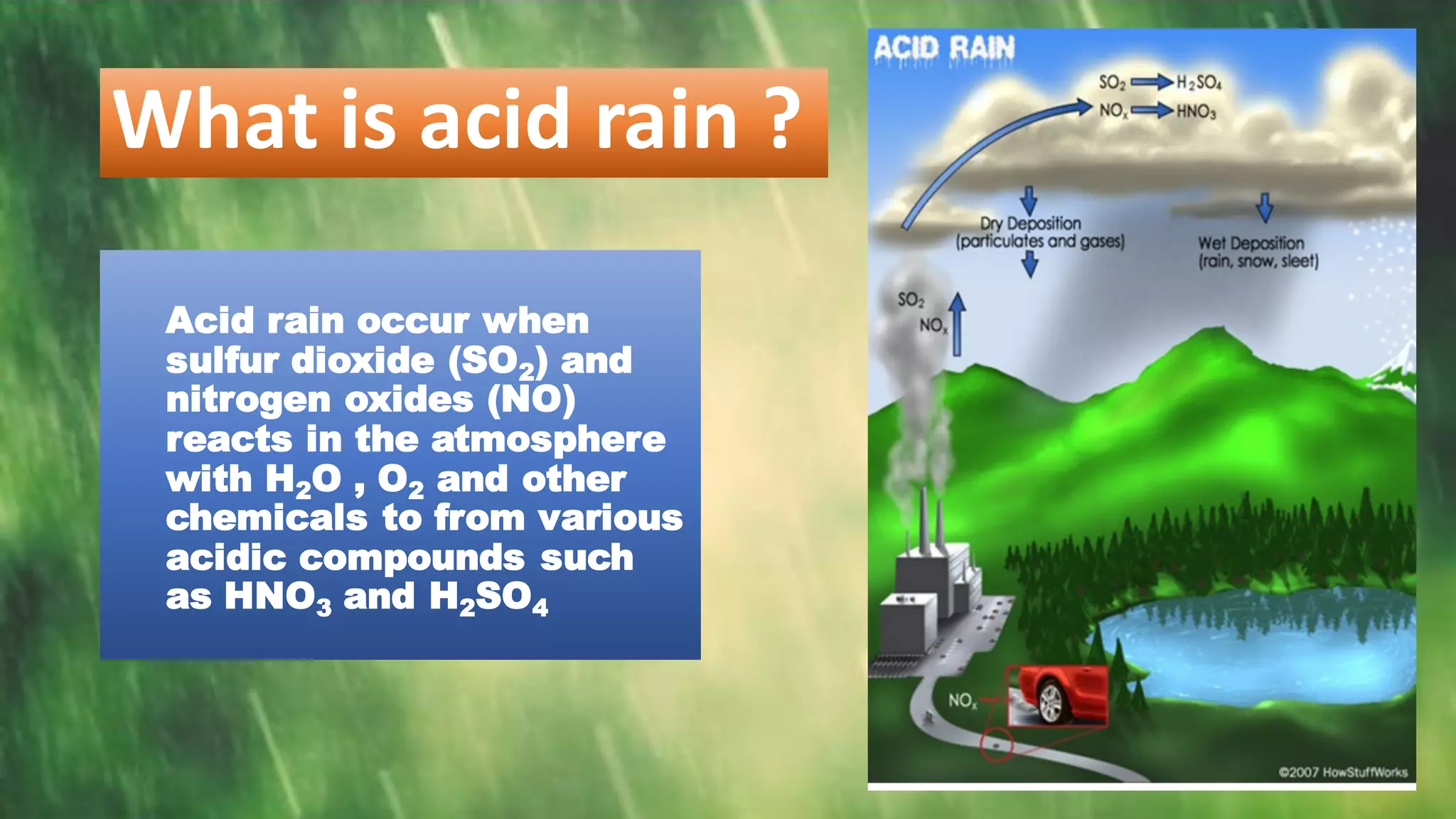 What is acid rain ?

Acid rain occur when sulfur dioxide ($SO_2$) and nitrogen oxides (NO) reacts in the atmosphere with $H_2O$ , $O_2$ and other chemicals to from various acidic compounds such as $HNO_3$ and $H_2SO_4$

ACID RAIN

$SO_2$ → $H_2SO_4$
$NO_x$ → $HNO_3$

Dry Deposition
(particulates and gases)

Wet Deposition
(rain, snow, sleet)

$SO_2$
$NO_x$

$NO_x$

©2007 HowStuffWorks